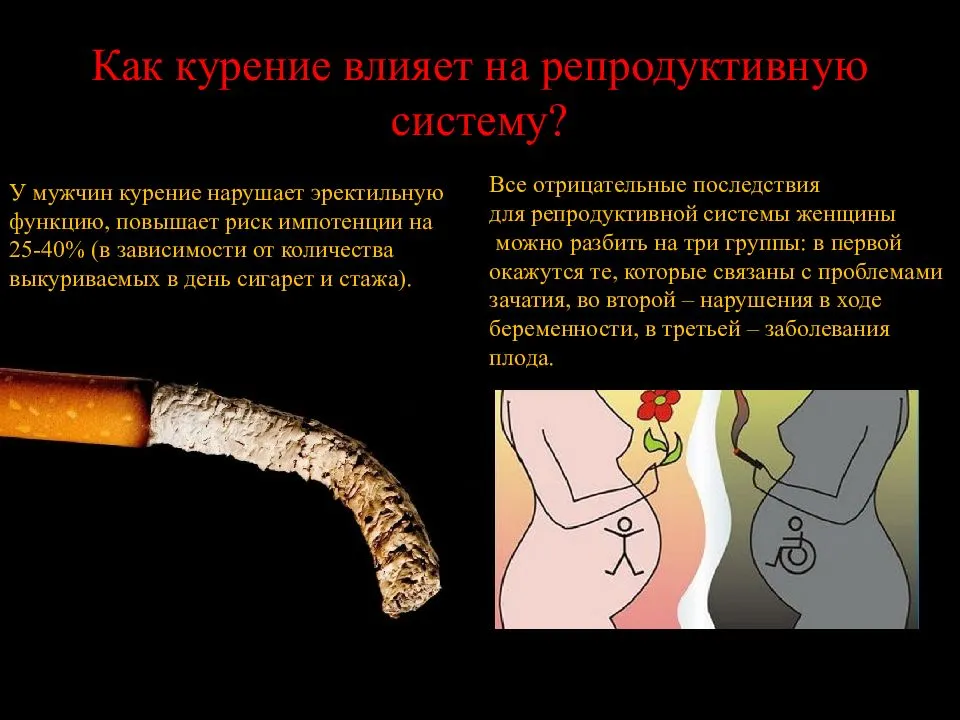 Как курение влияет на репродуктивную систему?

У мужчин курение нарушает эректильную функцию, повышает риск импотенции на 25-40% (в зависимости от количества выкуриваемых в день сигарет и стажа).

Все отрицательные последствия для репродуктивной системы женщины можно разбить на три группы: в первой окажутся те, которые связаны с проблемами зачатия, во второй – нарушения в ходе беременности, в третьей – заболевания плода.